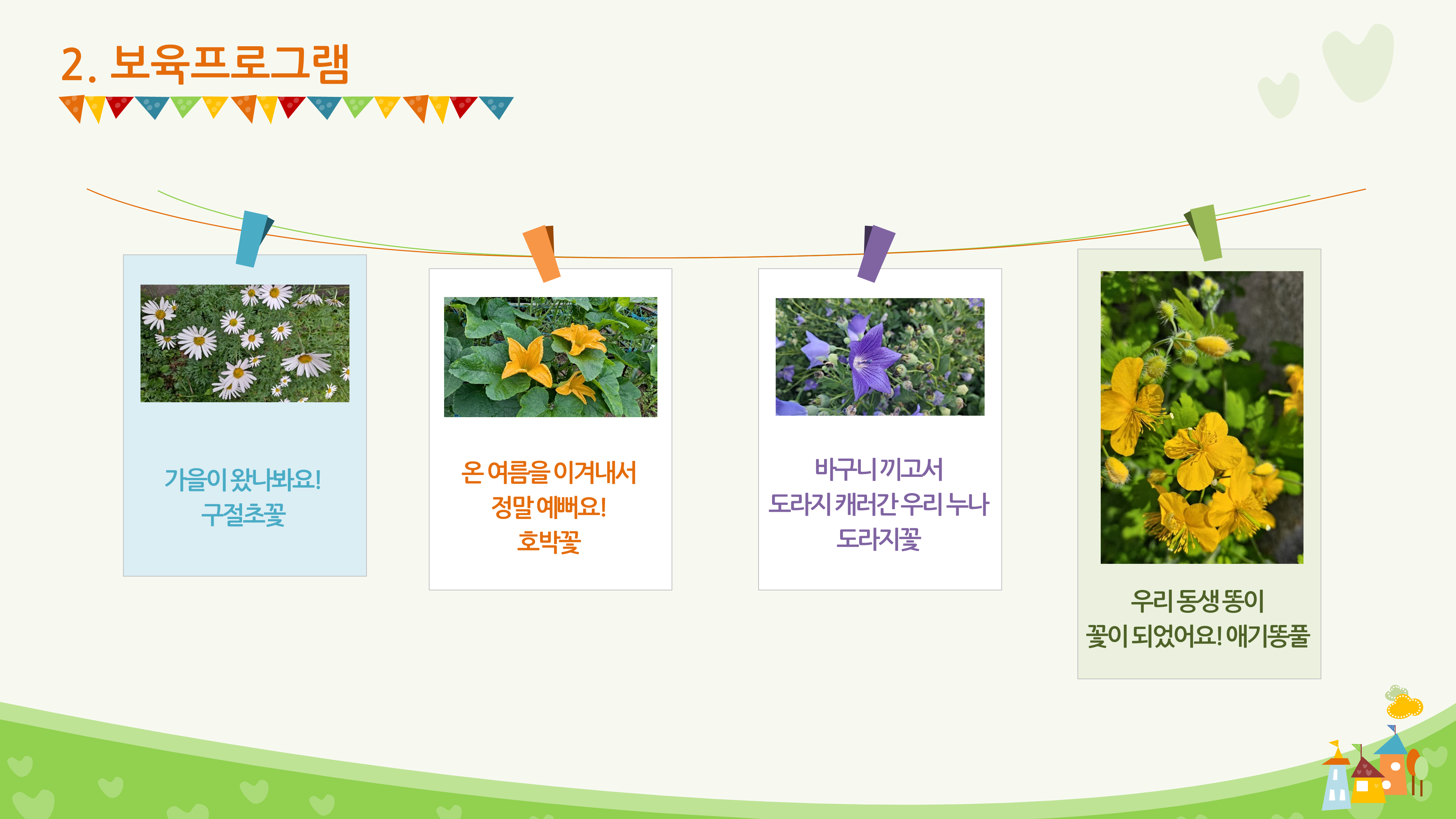 2. 보육프로그램

가을이 왔나봐요!
구절초꽃

온 여름을 이겨내서
정말 예뻐요!
호박꽃

바구니 끼고서
도라지 캐러간 우리 누나
도라지꽃

우리 동생 똥이
꽃이 되었어요! 애기똥풀